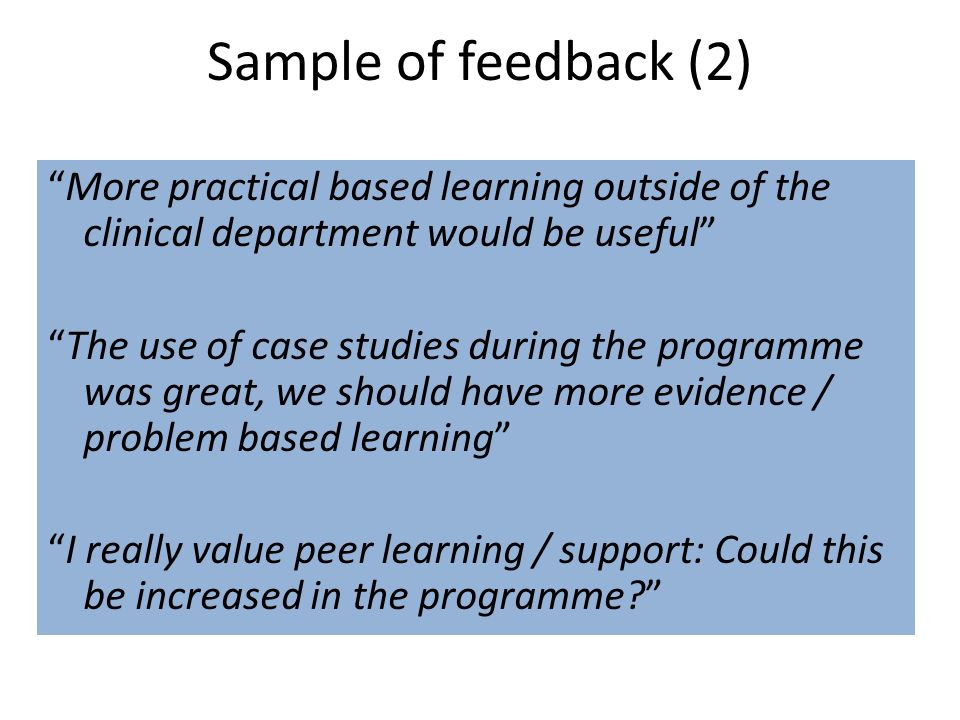 Sample of feedback (2)

“More practical based learning outside of the clinical department would be useful”

“The use of case studies during the programme was great, we should have more evidence / problem based learning”

“I really value peer learning / support: Could this be increased in the programme?”